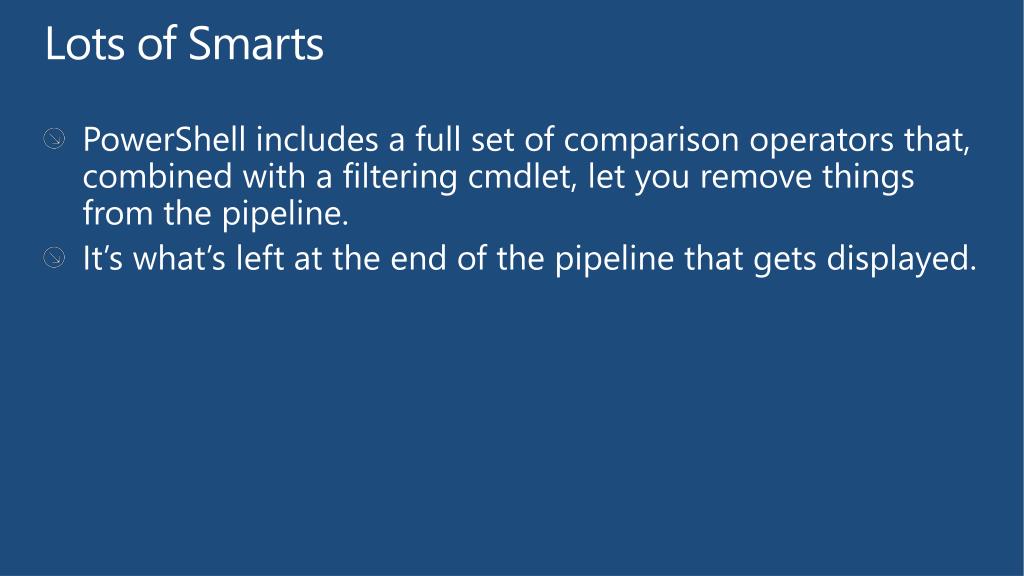 Lots of Smarts

PowerShell includes a full set of comparison operators that, combined with a filtering cmdlet, let you remove things from the pipeline.

It’s what’s left at the end of the pipeline that gets displayed.